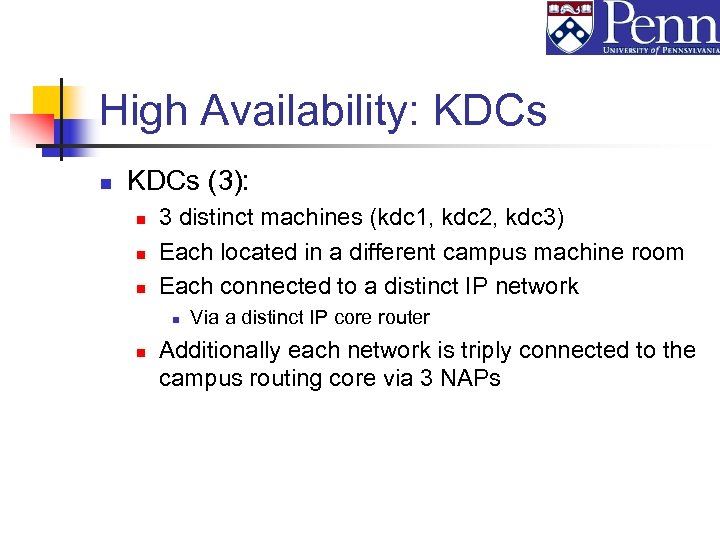 Penn
UNIVERSITY of PENNSYLVANIA

High Availability: KDCs

KDCs (3):

3 distinct machines (kdc1, kdc2, kdc3)

Each located in a different campus machine room

Each connected to a distinct IP network

Via a distinct IP core router

Additionally each network is triply connected to the campus routing core via 3 NAPs